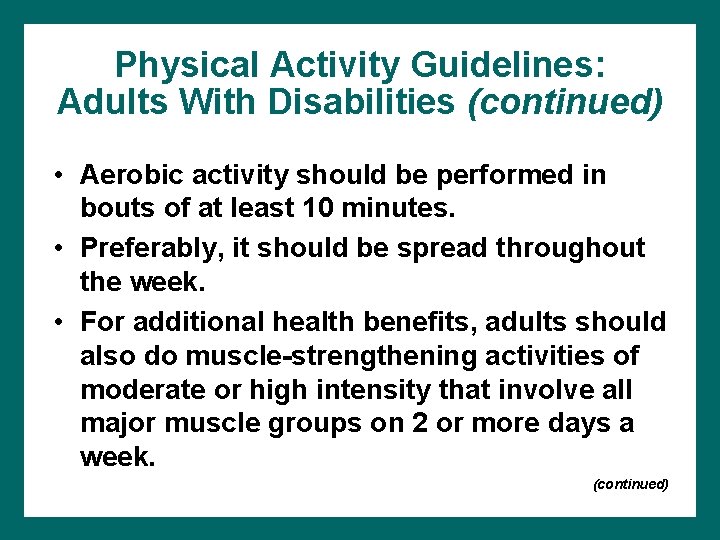 Physical Activity Guidelines: Adults With Disabilities (continued)

• Aerobic activity should be performed in bouts of at least 10 minutes.

• Preferably, it should be spread throughout the week.

• For additional health benefits, adults should also do muscle-strengthening activities of moderate or high intensity that involve all major muscle groups on 2 or more days a week.

(continued)